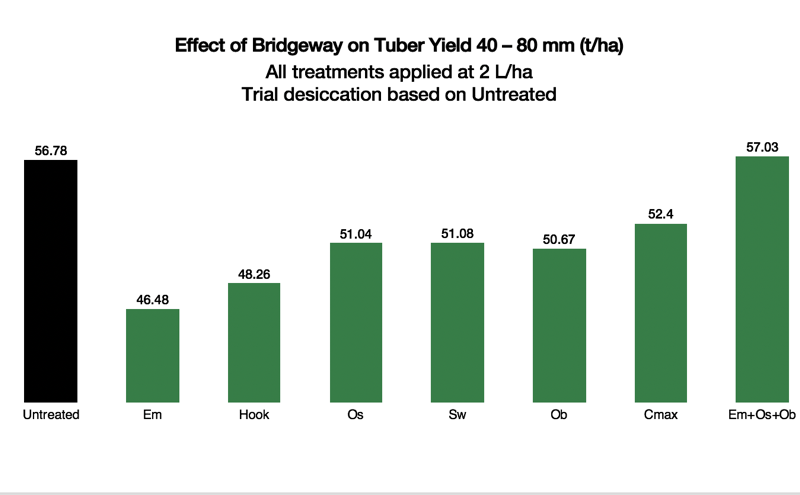 Effect of Bridgeway on Tuber Yield 40 – 80 mm (t/ha)
All treatments applied at 2 L/ha
Trial desiccation based on Untreated

56.78
46.48
48.26
51.04
51.08
50.67
52.4
57.03

Untreated
Em
Hook
Os
Sw
Ob
Cmax
Em+Os+Ob